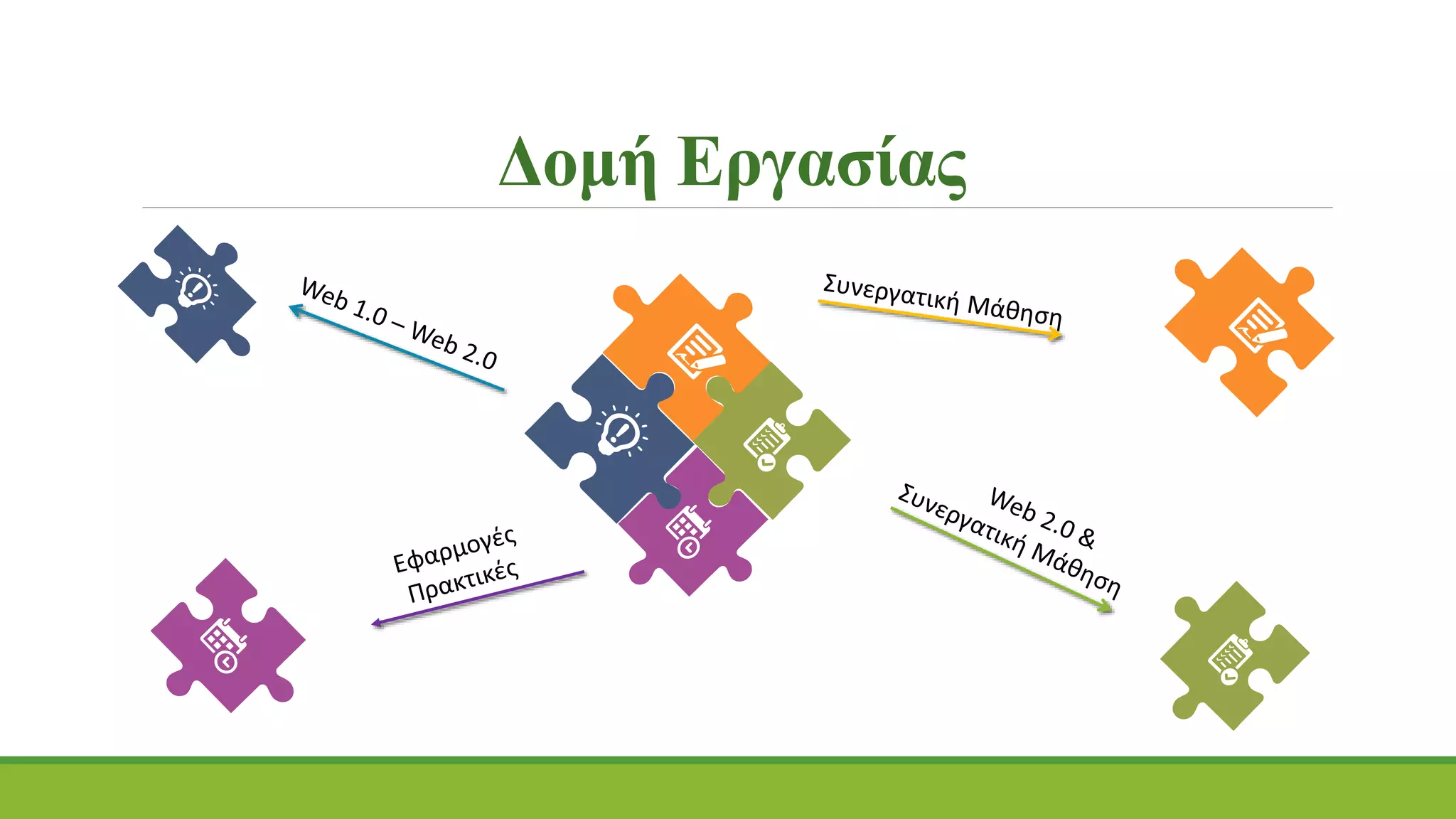 Δομή Εργασίας

Web 1.0 – Web 2.0

Συνεργατική Μάθηση

Εφαρμογές Πρακτικές

Web 2.0 & Συνεργατική Μάθηση